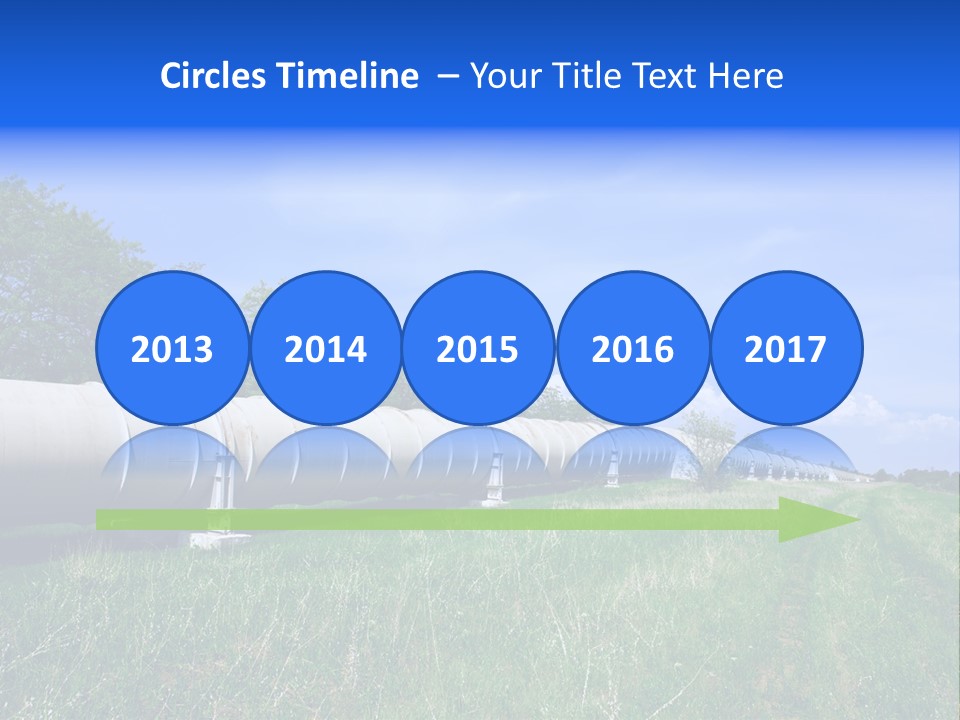 Circles Timeline – Your Title Text Here

2013

2014

2015

2016

2017